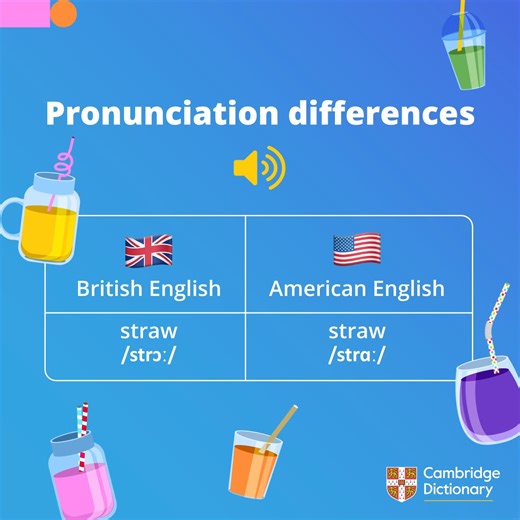 Pronunciation differences

| British English | American English |
|---|---|
| straw /strɔː/ | straw /strɑː/ |

Cambridge Dictionary